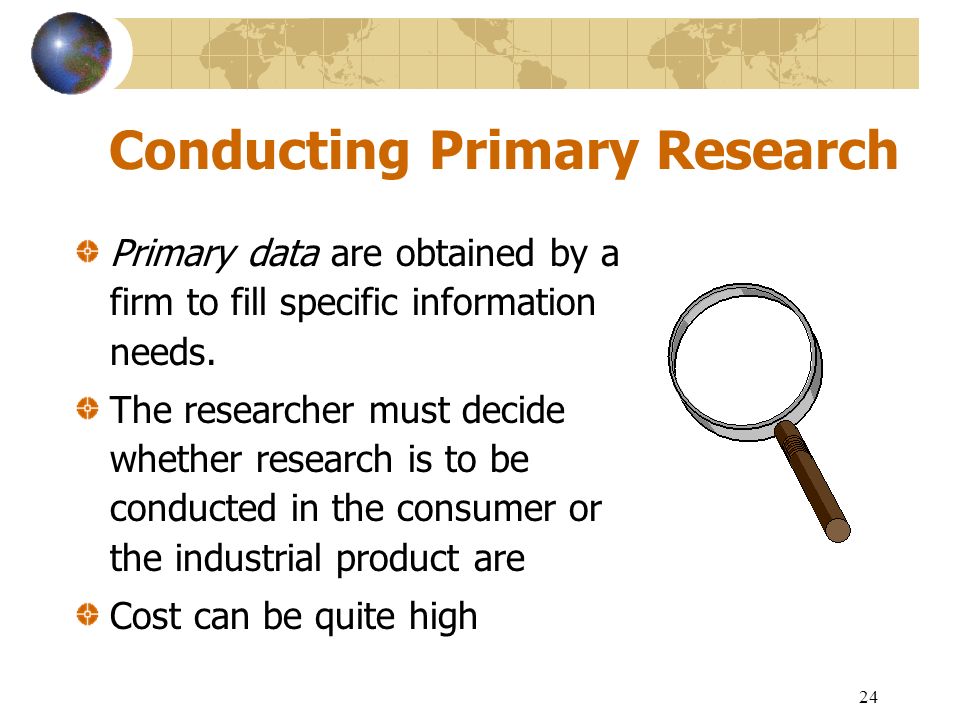 Conducting Primary Research

Primary data are obtained by a firm to fill specific information needs.

The researcher must decide whether research is to be conducted in the consumer or the industrial product are

Cost can be quite high

24